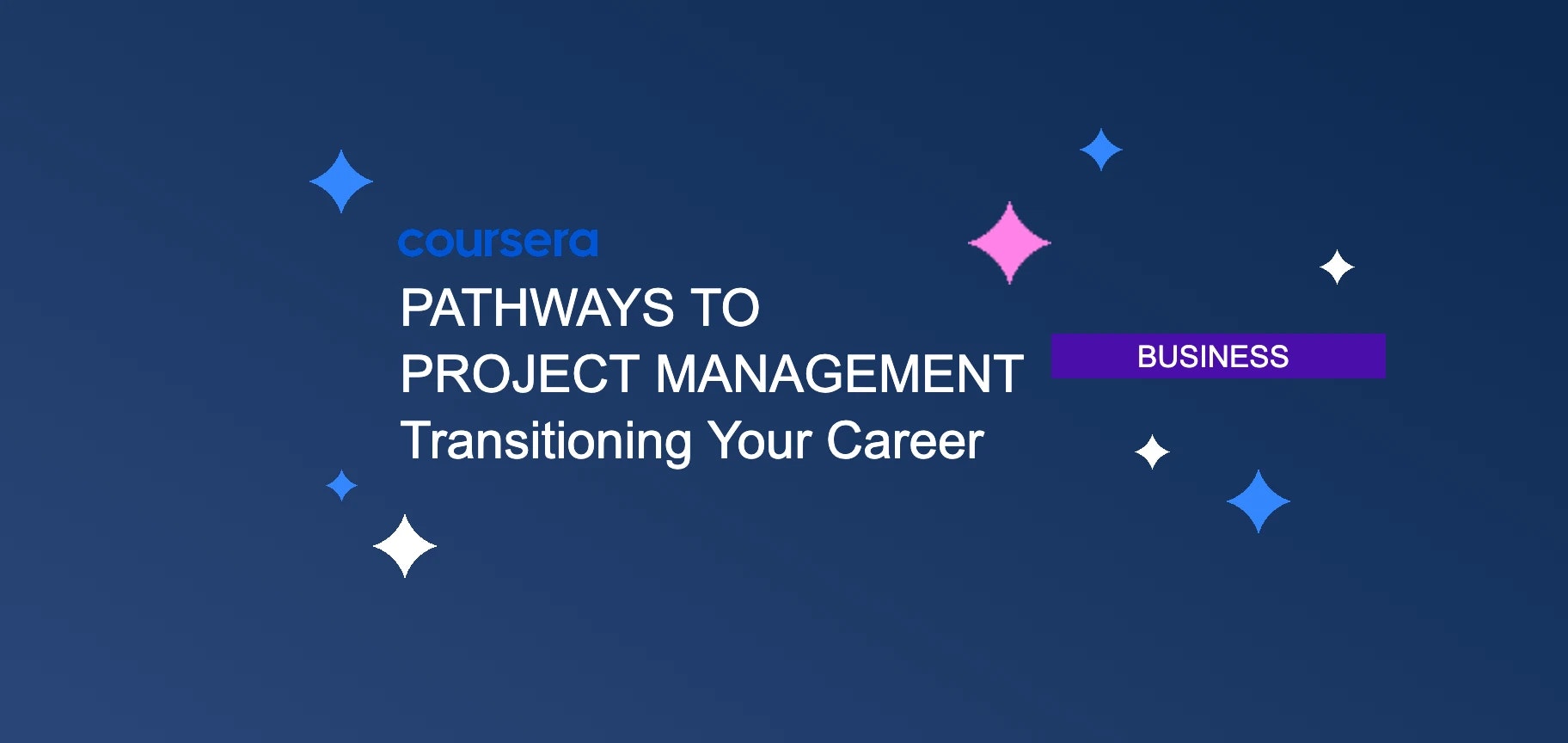 coursera

PATHWAYS TO
PROJECT MANAGEMENT
Transitioning Your Career

BUSINESS